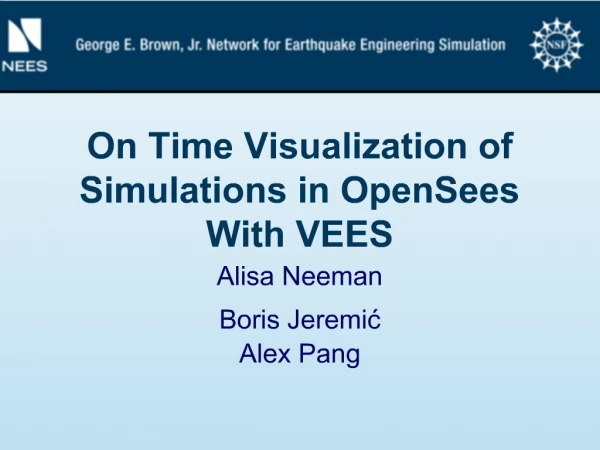 NEES

George E. Brown, Jr. Network for Earthquake Engineering Simulation

NSF

On Time Visualization of Simulations in OpenSees With VEES

Alisa Neeman

Boris Jeremić
Alex Pang